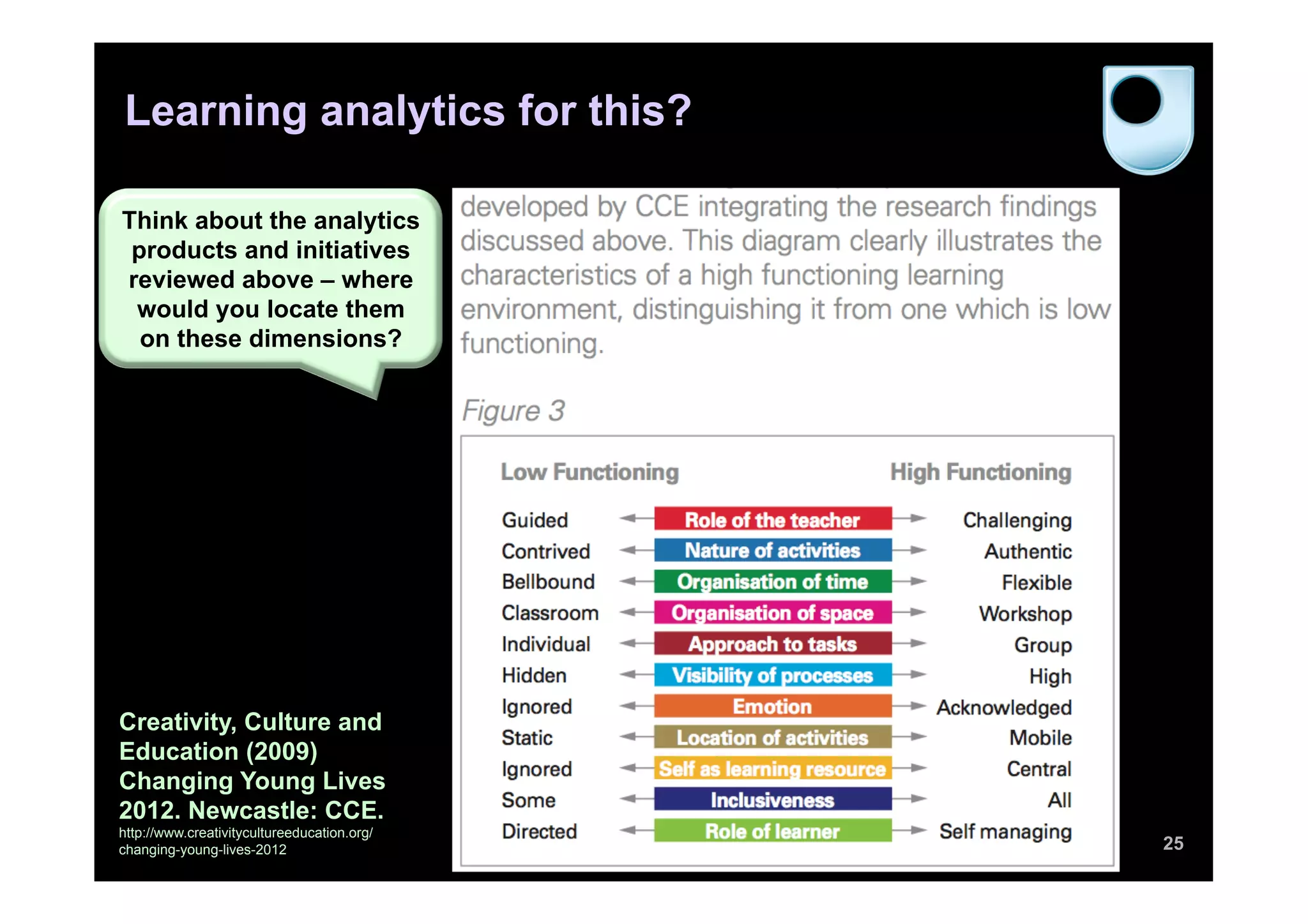 Learning analytics for this?

Think about the analytics products and initiatives reviewed above – where would you locate them on these dimensions?

developed by CCE integrating the research findings discussed above. This diagram clearly illustrates the characteristics of a high functioning learning environment, distinguishing it from one which is low functioning.

Figure 3

| Low Functioning | | High Functioning |
|---|---|---|
| Guided | Role of the teacher | Challenging |
| Contrived | Nature of activities | Authentic |
| Bellbound | Organisation of time | Flexible |
| Classroom | Organisation of space | Workshop |
| Individual | Approach to tasks | Group |
| Hidden | Visibility of processes | High |
| Ignored | Emotion | Acknowledged |
| Static | Location of activities | Mobile |
| Ignored | Self as learning resource | Central |
| Some | Inclusiveness | All |
| Directed | Role of learner | Self managing |

Creativity, Culture and Education (2009) Changing Young Lives 2012. Newcastle: CCE.
http://www.creativitycultureeducation.org/changing-young-lives-2012

25